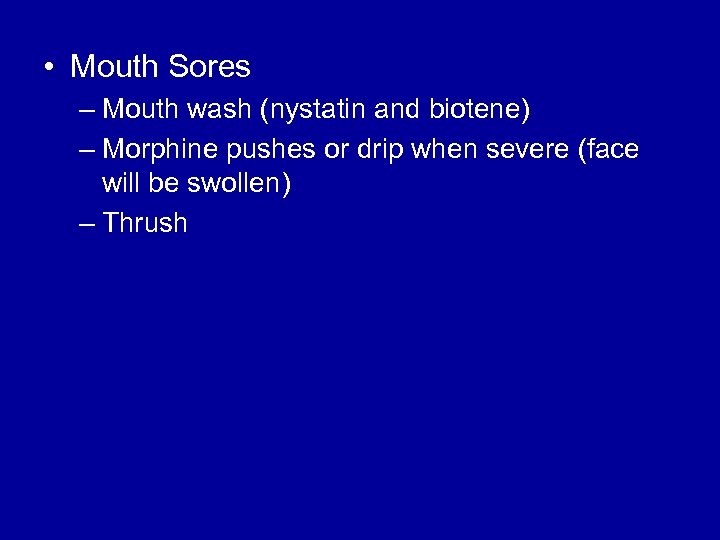 • Mouth Sores
– Mouth wash (nystatin and biotene)
– Morphine pushes or drip when severe (face will be swollen)
– Thrush